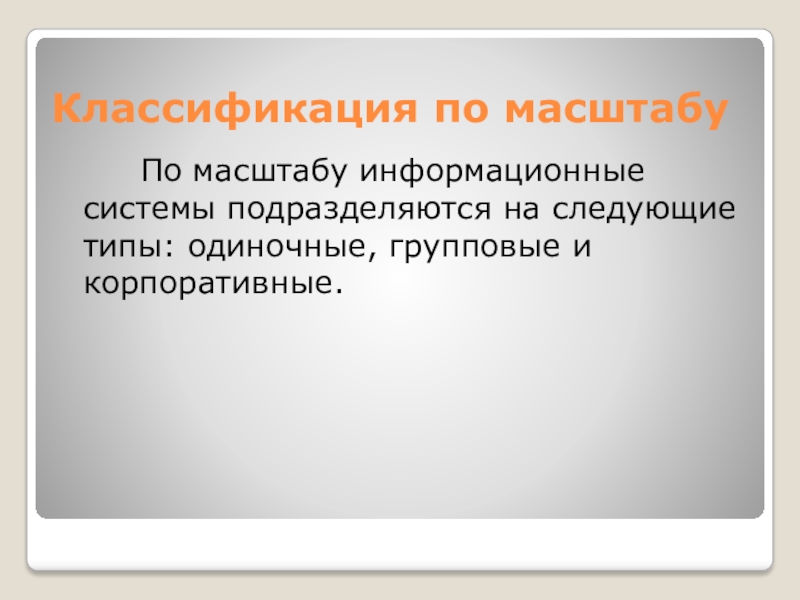 Классификация по масштабу

По масштабу информационные системы подразделяются на следующие типы: одиночные, групповые и корпоративные.